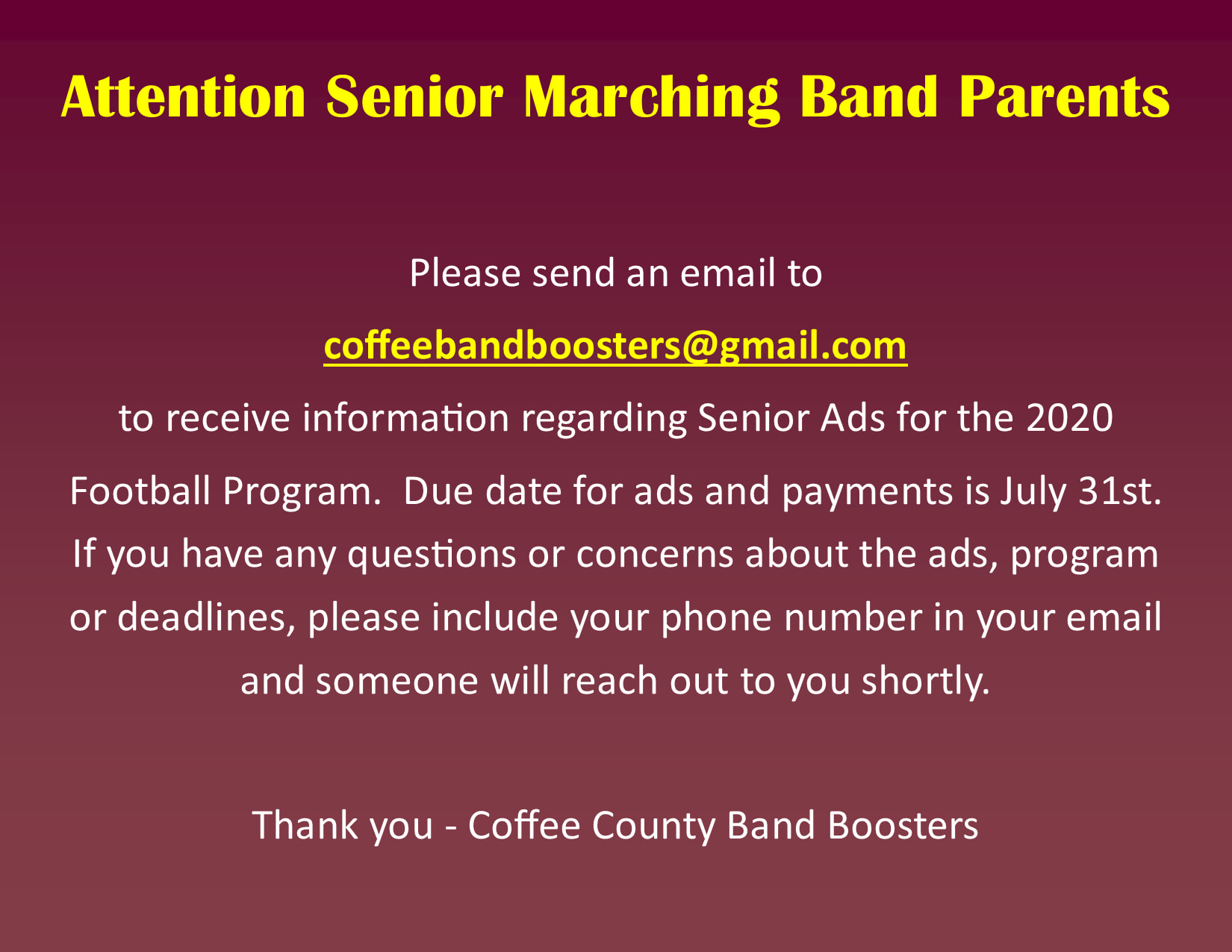 Attention Senior Marching Band Parents

Please send an email to

coffeebandboosters@gmail.com

to receive information regarding Senior Ads for the 2020 Football Program.  Due date for ads and payments is July 31st. If you have any questions or concerns about the ads, program or deadlines, please include your phone number in your email and someone will reach out to you shortly.

Thank you - Coffee County Band Boosters